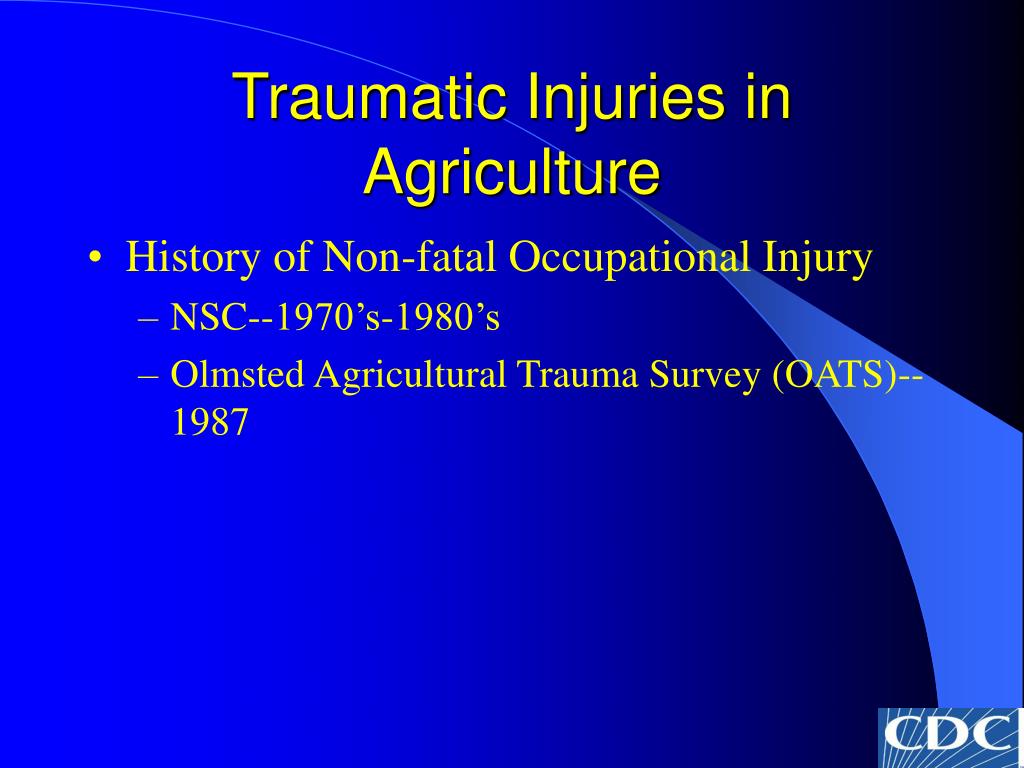 Traumatic Injuries in Agriculture

• History of Non-fatal Occupational Injury
– NSC--1970’s-1980’s
– Olmsted Agricultural Trauma Survey (OATS)--1987

CDC